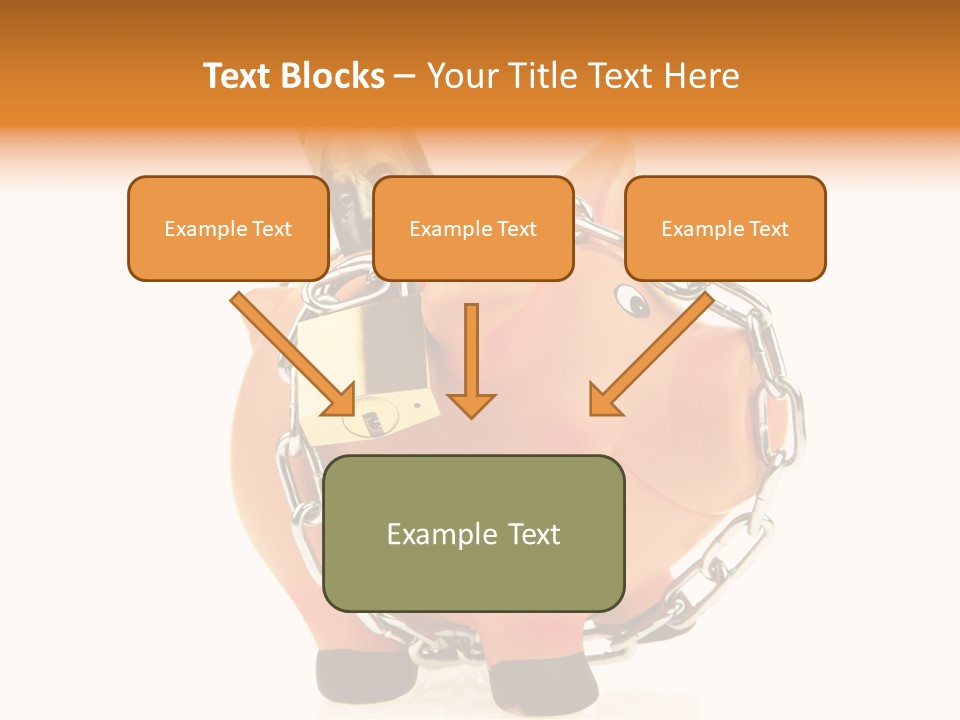 Text Blocks – Your Title Text Here

Example Text

Example Text

Example Text

Example Text